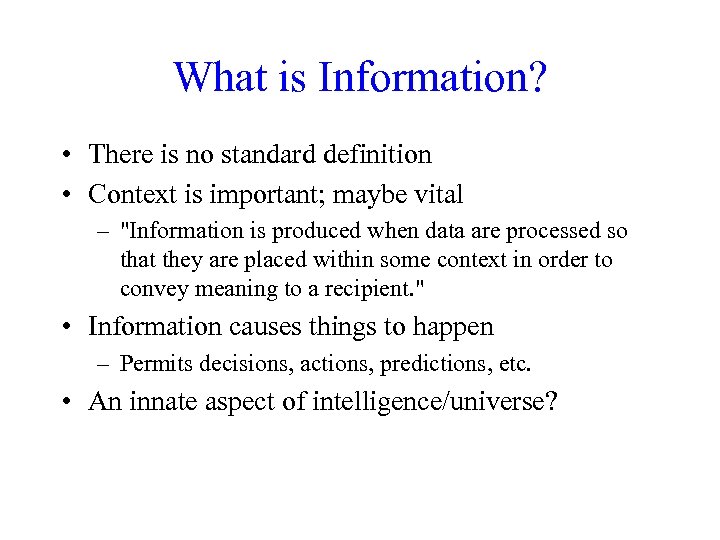 What is Information?

• There is no standard definition

• Context is important; maybe vital

– "Information is produced when data are processed so that they are placed within some context in order to convey meaning to a recipient."

• Information causes things to happen

– Permits decisions, actions, predictions, etc.

• An innate aspect of intelligence/universe?